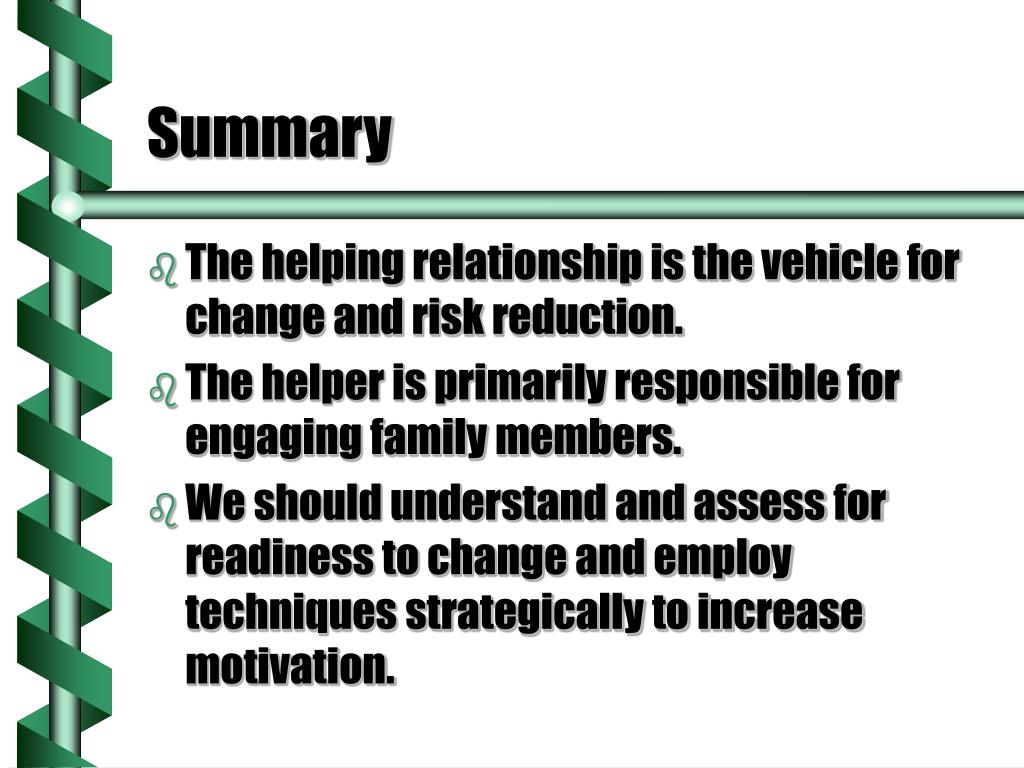 Summary

The helping relationship is the vehicle for change and risk reduction.

The helper is primarily responsible for engaging family members.

We should understand and assess for readiness to change and employ techniques strategically to increase motivation.